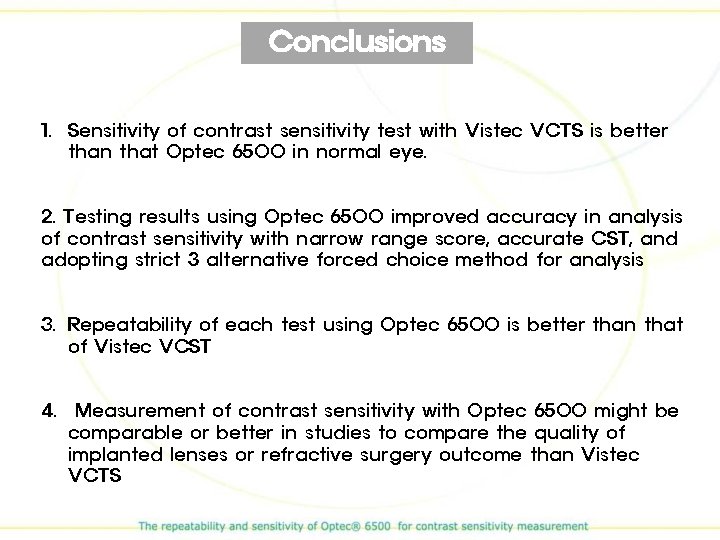 Conclusions

1. Sensitivity of contrast sensitivity test with Vistec VCTS is better than that Optec 6500 in normal eye.

2. Testing results using Optec 6500 improved accuracy in analysis of contrast sensitivity with narrow range score, accurate CST, and adopting strict 3 alternative forced choice method for analysis

3. Repeatability of each test using Optec 6500 is better than that of Vistec VCST

4. Measurement of contrast sensitivity with Optec 6500 might be comparable or better in studies to compare the quality of implanted lenses or refractive surgery outcome than Vistec VCTS

The repeatability and sensitivity of Optec® 6500 for contrast sensitivity measurement